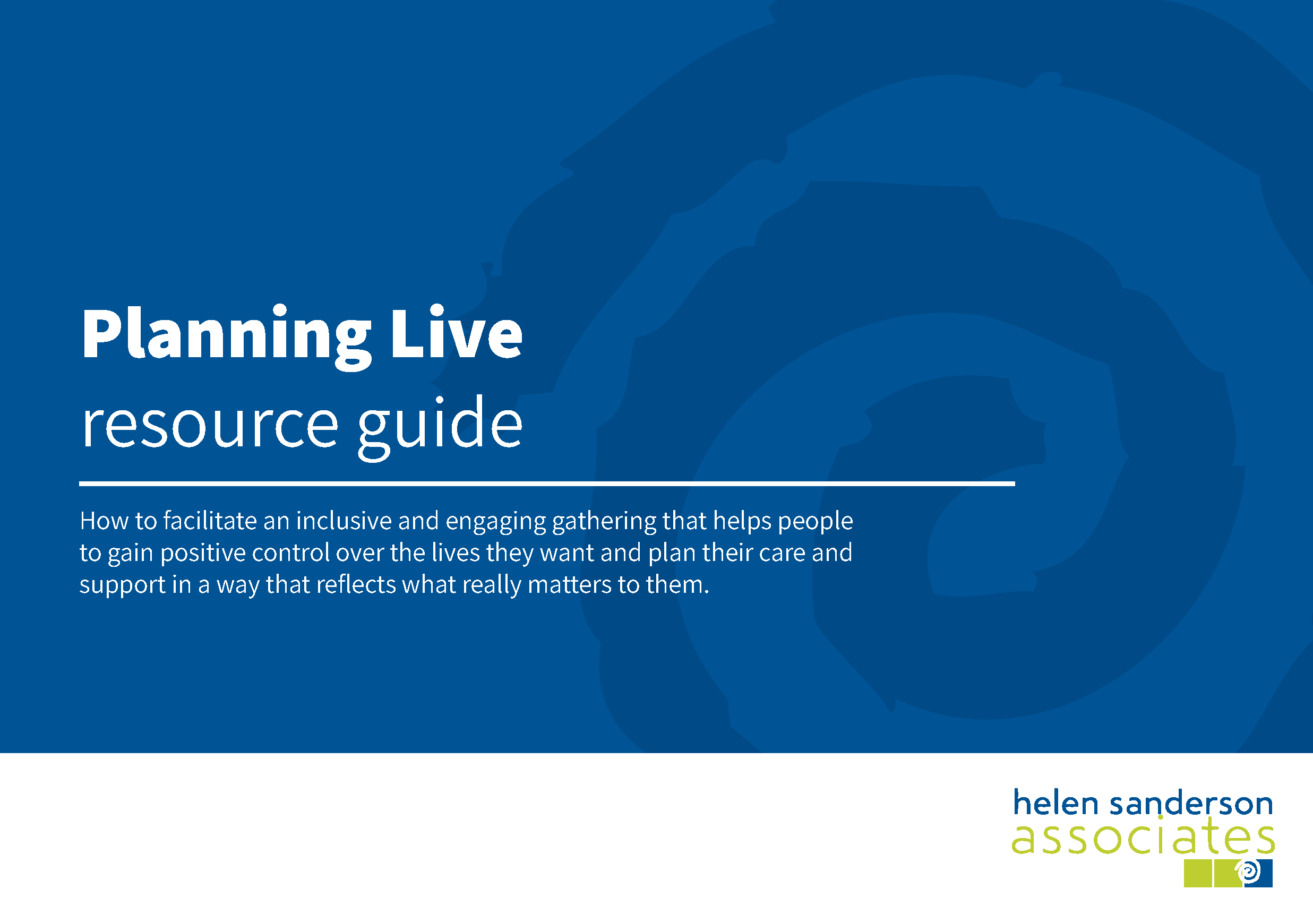 Planning Live
resource guide

How to facilitate an inclusive and engaging gathering that helps people to gain positive control over the lives they want and plan their care and support in a way that reflects what really matters to them.

helen sanderson
associates